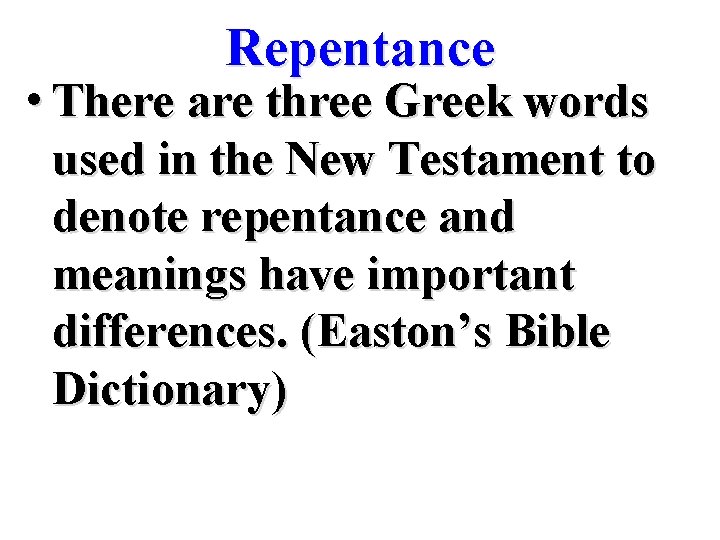 Repentance

• There are three Greek words used in the New Testament to denote repentance and meanings have important differences. (Easton’s Bible Dictionary)